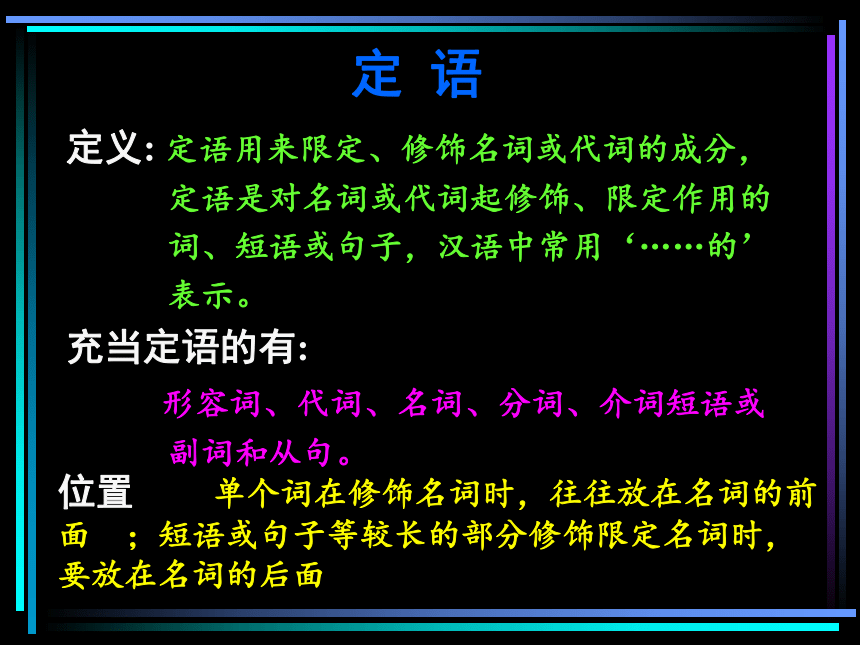 定 语

定义: 定语用来限定、修饰名词或代词的成分，定语是对名词或代词起修饰、限定作用的词、短语或句子，汉语中常用‘……的’表示。

充当定语的有:

形容词、代词、名词、分词、介词短语或副词和从句。

位置 单个词在修饰名词时，往往放在名词的前面 ；短语或句子等较长的部分修饰限定名词时，要放在名词的后面